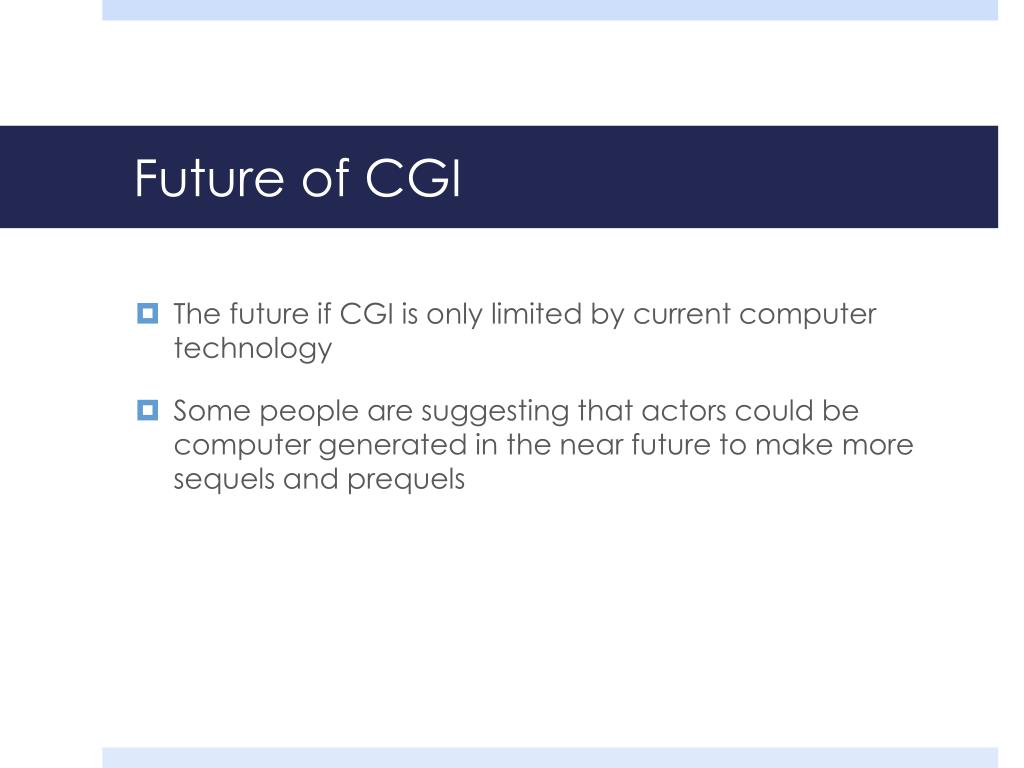 Future of CGI

The future if CGI is only limited by current computer technology

Some people are suggesting that actors could be computer generated in the near future to make more sequels and prequels